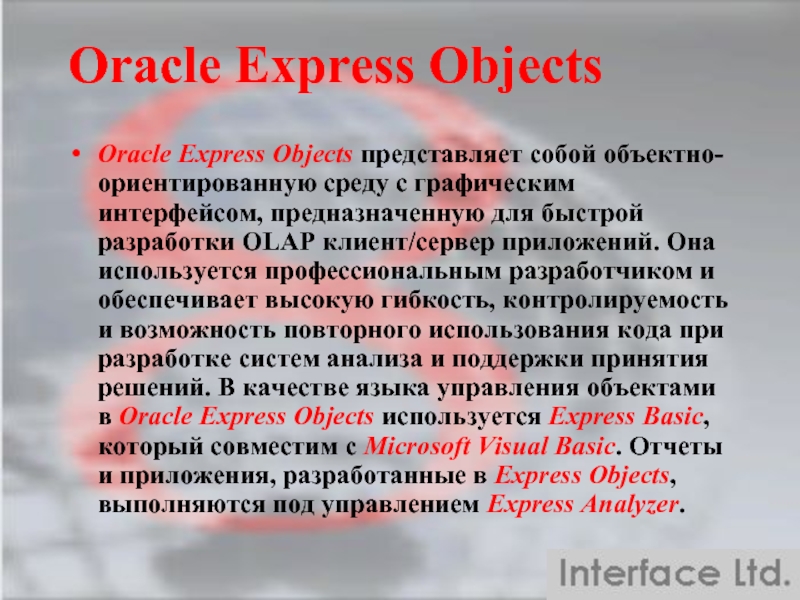 Oracle Express Objects

• Oracle Express Objects представляет собой объектно-ориентированную среду с графическим интерфейсом, предназначенную для быстрой разработки OLAP клиент/сервер приложений. Она используется профессиональным разработчиком и обеспечивает высокую гибкость, контролируемость и возможность повторного использования кода при разработке систем анализа и поддержки принятия решений. В качестве языка управления объектами в Oracle Express Objects используется Express Basic, который совместим с Microsoft Visual Basic. Отчеты и приложения, разработанные в Express Objects, выполняются под управлением Express Analyzer.

Interface Ltd.